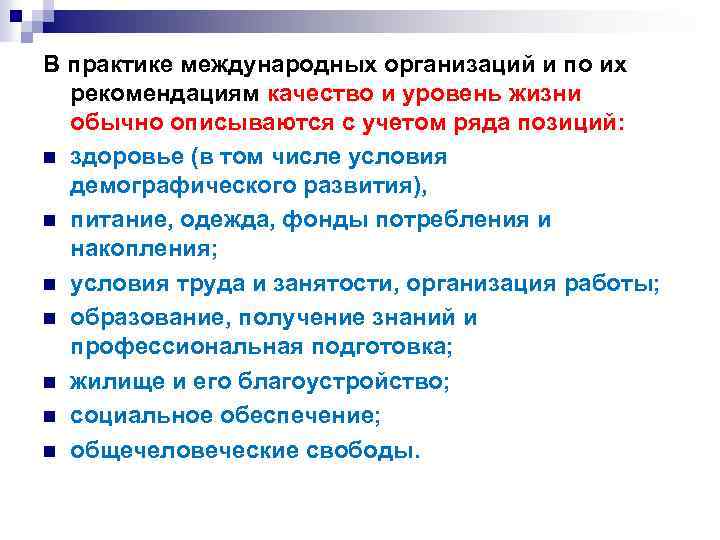 В практике международных организаций и по их рекомендациям качество и уровень жизни обычно описываются с учетом ряда позиций:

- здоровье (в том числе условия демографического развития),
- питание, одежда, фонды потребления и накопления;
- условия труда и занятости, организация работы;
- образование, получение знаний и профессиональная подготовка;
- жилище и его благоустройство;
- социальное обеспечение;
- общечеловеческие свободы.